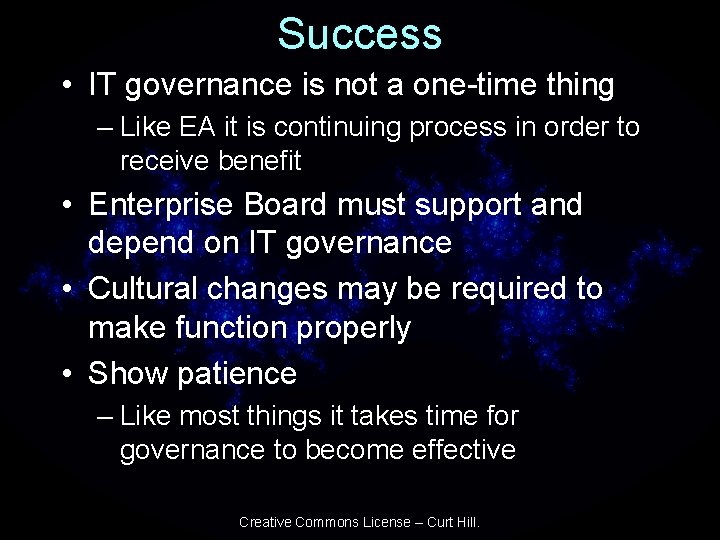 Success

• IT governance is not a one-time thing
– Like EA it is continuing process in order to receive benefit
• Enterprise Board must support and depend on IT governance
• Cultural changes may be required to make function properly
• Show patience
– Like most things it takes time for governance to become effective

Creative Commons License – Curt Hill.